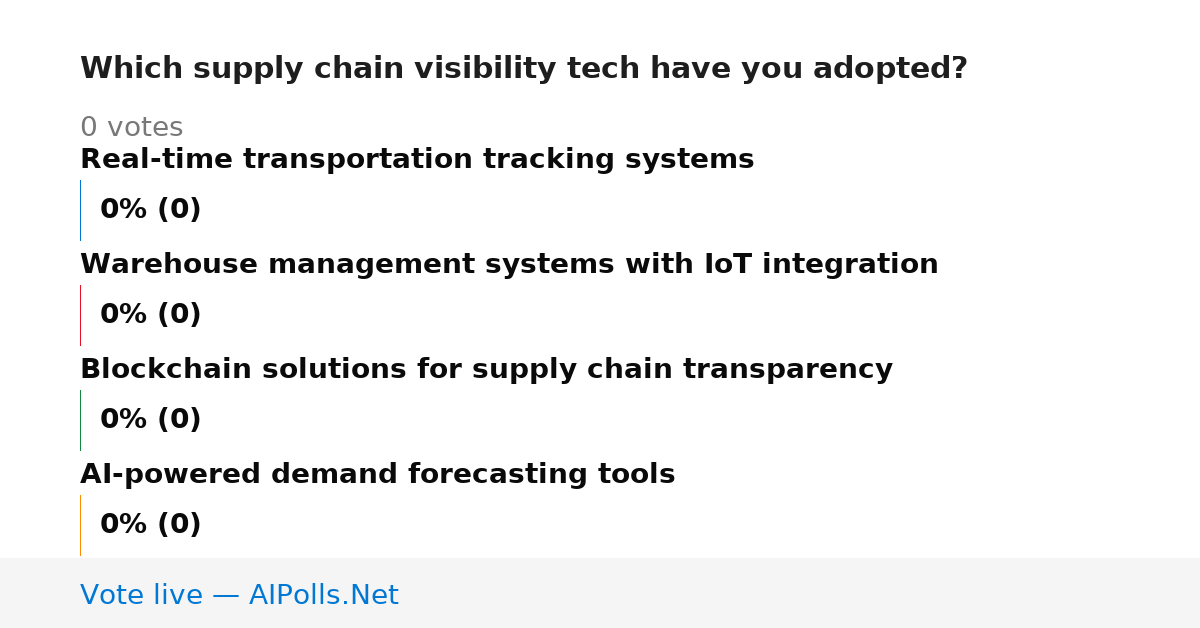 Which supply chain visibility tech have you adopted?

0 votes

Real-time transportation tracking systems

0% (0)

Warehouse management systems with IoT integration

0% (0)

Blockchain solutions for supply chain transparency

0% (0)

AI-powered demand forecasting tools

0% (0)

Vote live — AIPolls.Net